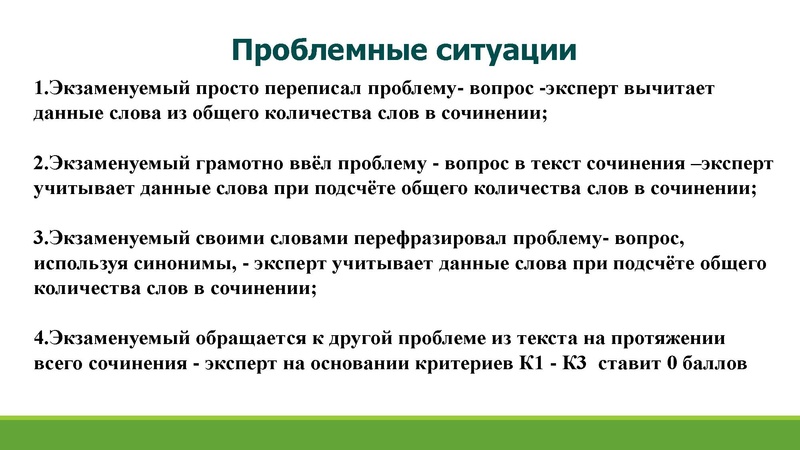 Проблемные ситуации

1.Экзаменуемый просто переписал проблему- вопрос -эксперт вычитает данные слова из общего количества слов в сочинении;

2.Экзаменуемый грамотно ввёл проблему - вопрос в текст сочинения –эксперт учитывает данные слова при подсчёте общего количества слов в сочинении;

3.Экзаменуемый своими словами перефразировал проблему- вопрос, используя синонимы, - эксперт учитывает данные слова при подсчёте общего количества слов в сочинении;

4.Экзаменуемый обращается к другой проблеме из текста на протяжении всего сочинения - эксперт на основании критериев К1 - К3 ставит 0 баллов